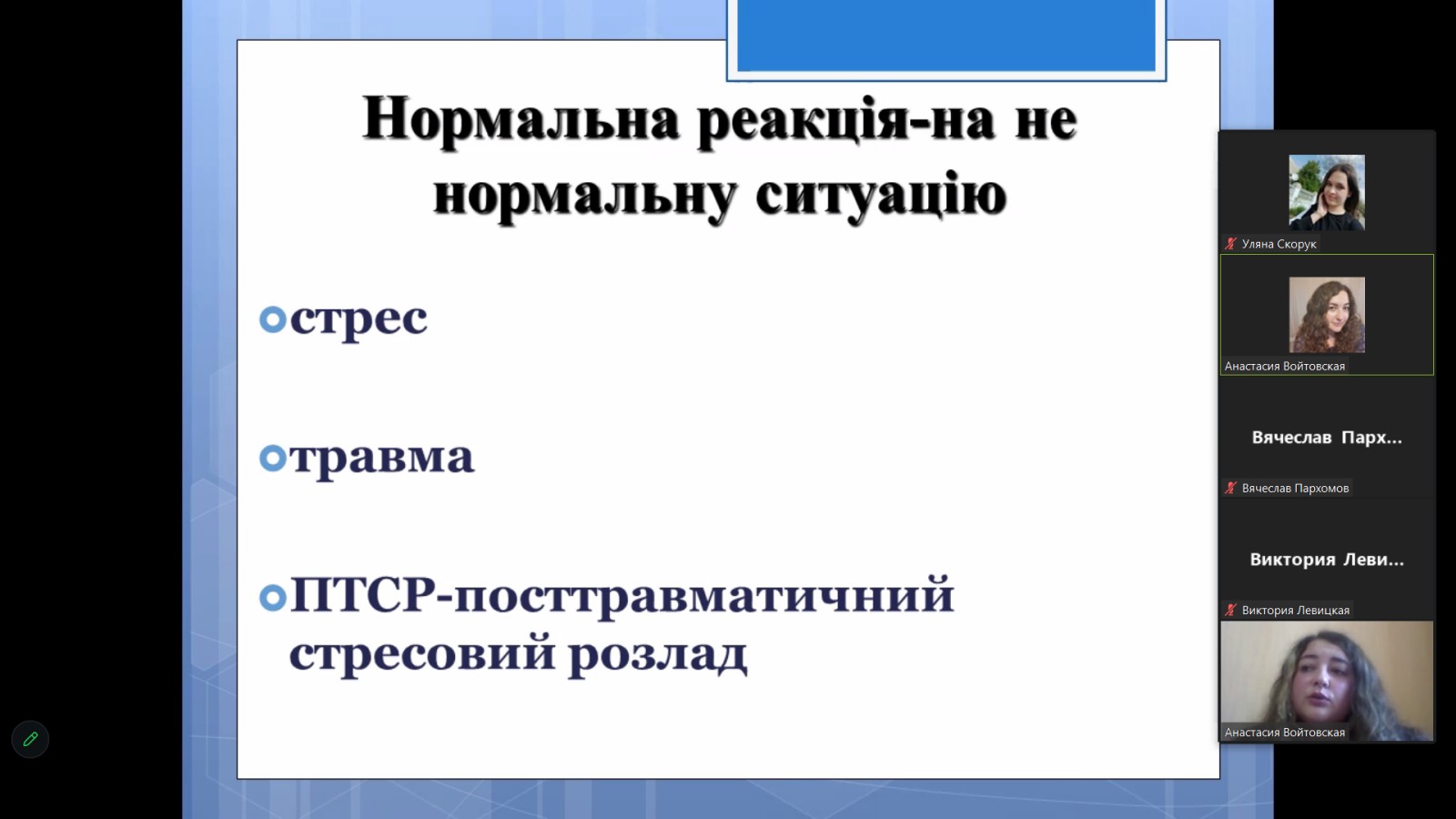 Нормальна реакція-на не нормальну ситуацію

стрес

травма

ПТСР-посттравматичний стресовий розлад

Уляна Скорук

Анастасия Войтовская

Вячеслав Парх...

Вячеслав Пархомов

Виктория Леви...

Виктория Левицкая

Анастасия Войтовская